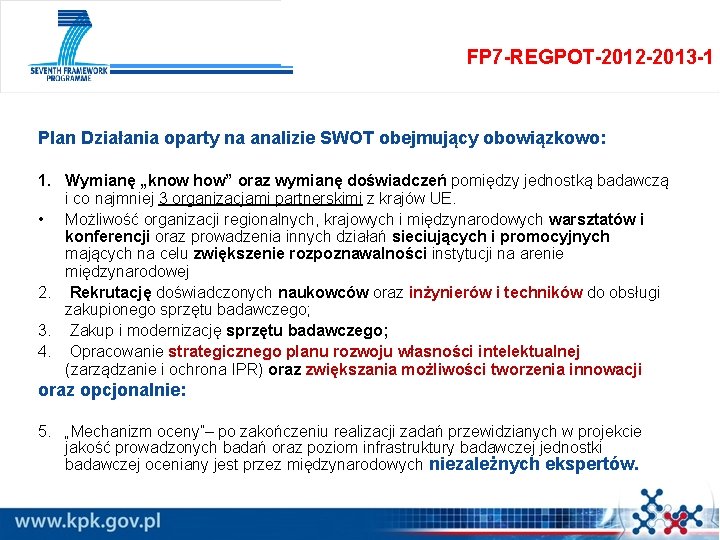 SEVENTH FRAMEWORK PROGRAMME

FP7-REGPOT-2012-2013-1

Plan Działania oparty na analizie SWOT obejmujący obowiązkowo:

1. Wymianę „know how" oraz wymianę doświadczeń pomiędzy jednostką badawczą i co najmniej 3 organizacjami partnerskimi z krajów UE.

• Możliwość organizacji regionalnych, krajowych i międzynarodowych warsztatów i konferencji oraz prowadzenia innych działań sieciujących i promocyjnych mających na celu zwiększenie rozpoznawalności instytucji na arenie międzynarodowej

2. Rekrutację doświadczonych naukowców oraz inżynierów i techników do obsługi zakupionego sprzętu badawczego;

3. Zakup i modernizację sprzętu badawczego;

4. Opracowanie strategicznego planu rozwoju własności intelektualnej (zarządzanie i ochrona IPR) oraz zwiększania możliwości tworzenia innowacji

oraz opcjonalnie:

5. „Mechanizm oceny"– po zakończeniu realizacji zadań przewidzianych w projekcie jakość prowadzonych badań oraz poziom infrastruktury badawczej jednostki badawczej oceniany jest przez międzynarodowych niezależnych ekspertów.

www.kpk.gov.pl